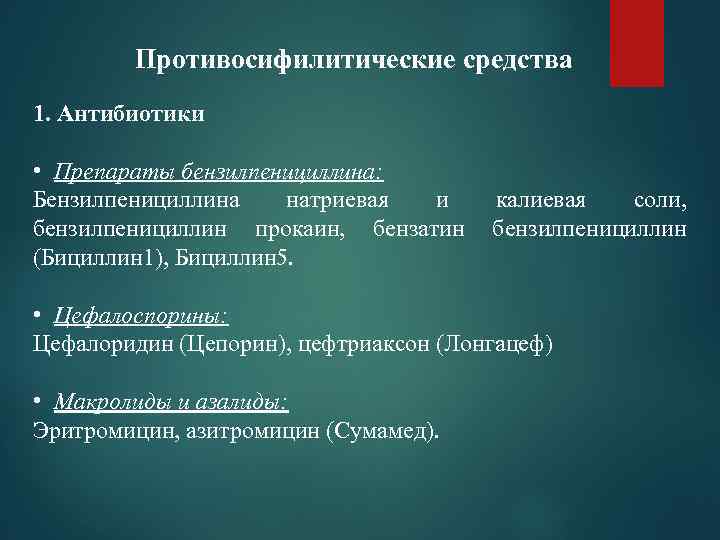 Противосифилитические средства

1. Антибиотики

• Препараты бензилпенициллина:
Бензилпенициллина натриевая и калиевая соли, бензилпенициллин прокаин, бензатин бензилпенициллин (Бициллин1), Бициллин5.

• Цефалоспорины:
Цефалоридин (Цепорин), цефтриаксон (Лонгацеф)

• Макролиды и азалиды:
Эритромицин, азитромицин (Сумамед).